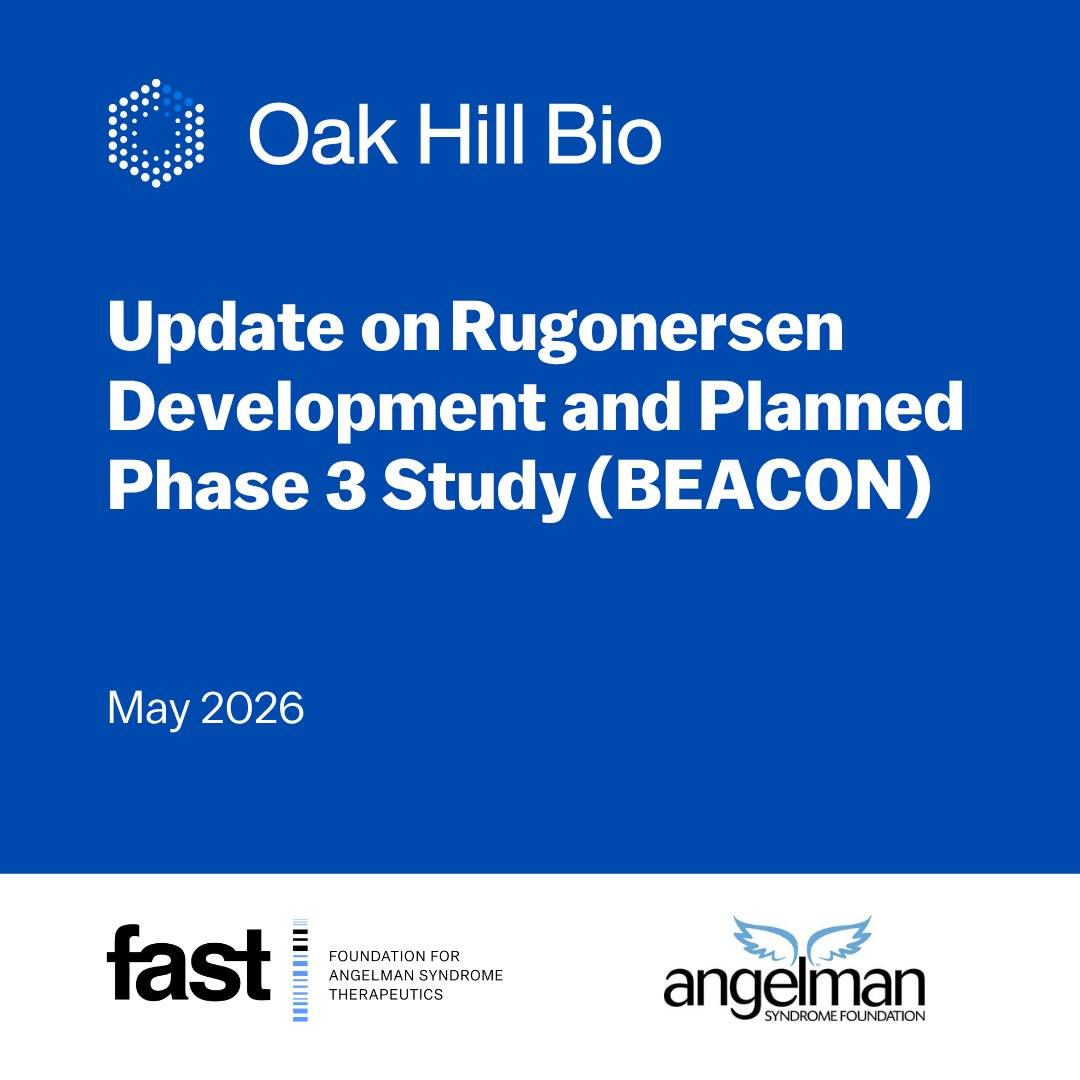 Oak Hill Bio

Update on Rugonersen Development and Planned Phase 3 Study (BEACON)

May 2026

fast

FOUNDATION FOR ANGELMAN SYNDROME THERAPEUTICS

angelman
SYNDROME FOUNDATION